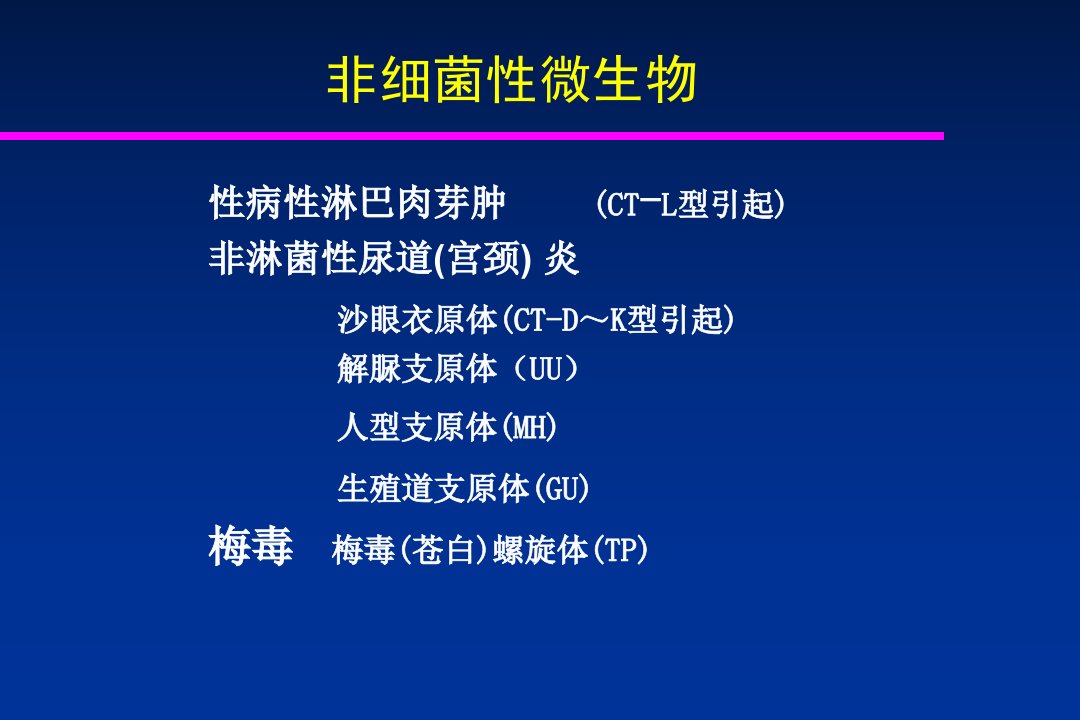 非细菌性微生物

性病性淋巴肉芽肿　　(CT-L型引起)

非淋菌性尿道(宫颈) 炎

沙眼衣原体(CT-D～K型引起)

解脲支原体（UU）

人型支原体(MH)

生殖道支原体(GU)

梅毒　梅毒(苍白)螺旋体(TP)